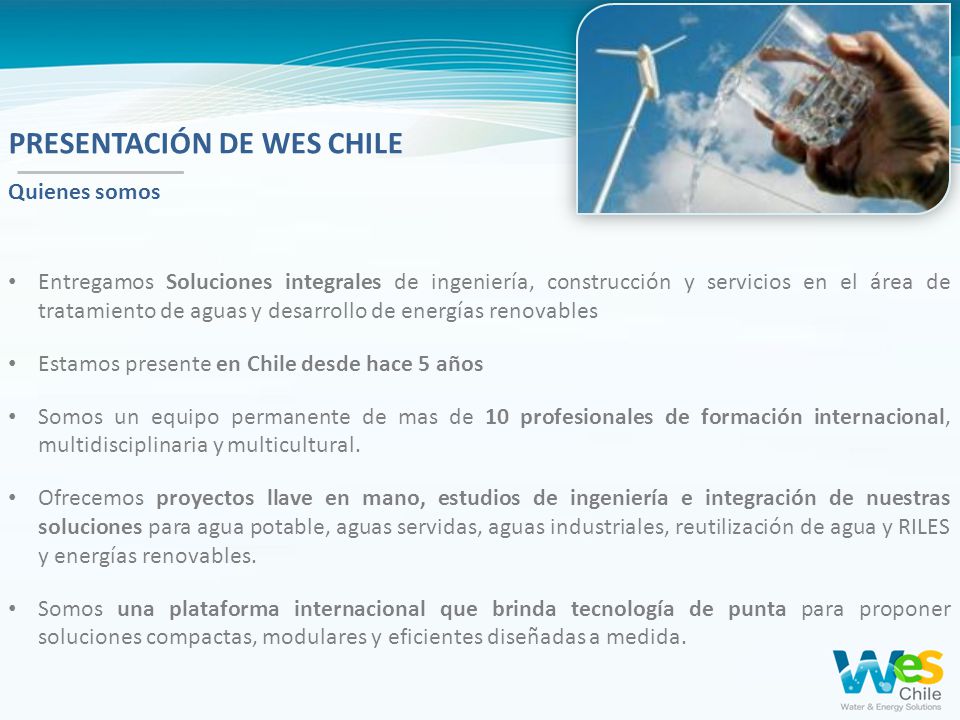 PRESENTACIÓN DE WES CHILE

Quienes somos

• Entregamos Soluciones integrales de ingeniería, construcción y servicios en el área de tratamiento de aguas y desarrollo de energías renovables

• Estamos presente en Chile desde hace 5 años

• Somos un equipo permanente de mas de 10 profesionales de formación internacional, multidisciplinaria y multicultural.

• Ofrecemos proyectos llave en mano, estudios de ingeniería e integración de nuestras soluciones para agua potable, aguas servidas, aguas industriales, reutilización de agua y RILES y energías renovables.

• Somos una plataforma internacional que brinda tecnología de punta para proponer soluciones compactas, modulares y eficientes diseñadas a medida.

WeS Chile
Water & Energy Solutions